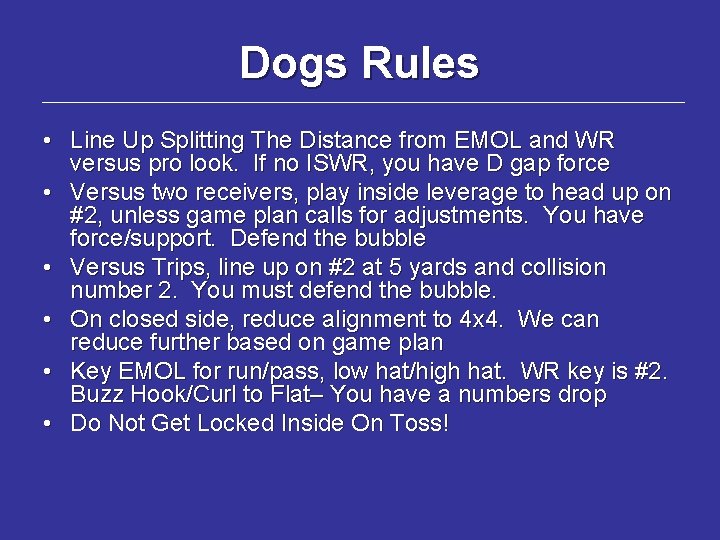 Dogs Rules

• Line Up Splitting The Distance from EMOL and WR versus pro look. If no ISWR, you have D gap force
• Versus two receivers, play inside leverage to head up on #2, unless game plan calls for adjustments. You have force/support. Defend the bubble
• Versus Trips, line up on #2 at 5 yards and collision number 2. You must defend the bubble.
• On closed side, reduce alignment to 4x4. We can reduce further based on game plan
• Key EMOL for run/pass, low hat/high hat. WR key is #2. Buzz Hook/Curl to Flat– You have a numbers drop
• Do Not Get Locked Inside On Toss!